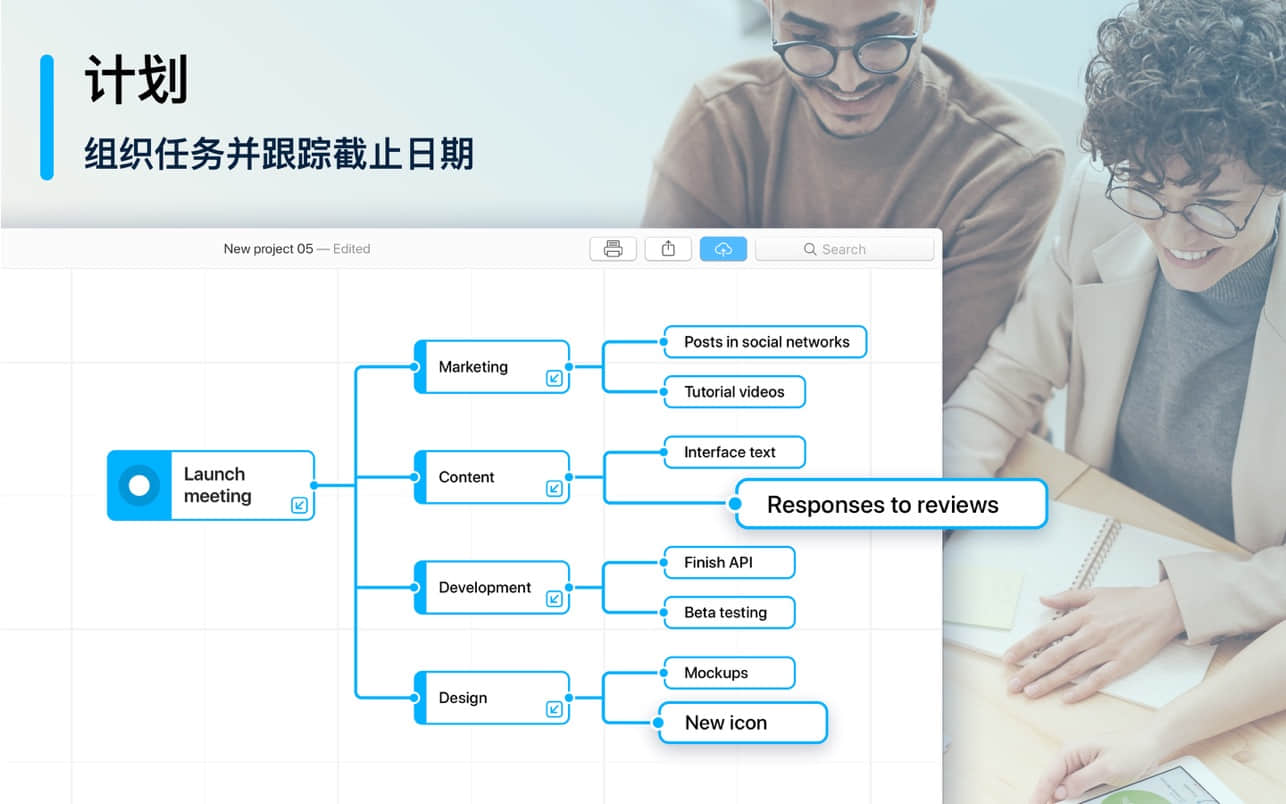 计划

组织任务并跟踪截止日期

New project 05 — Edited

Search

Launch meeting

Marketing

Posts in social networks

Tutorial videos

Content

Interface text

Responses to reviews

Development

Finish API

Beta testing

Design

Mockups

New icon